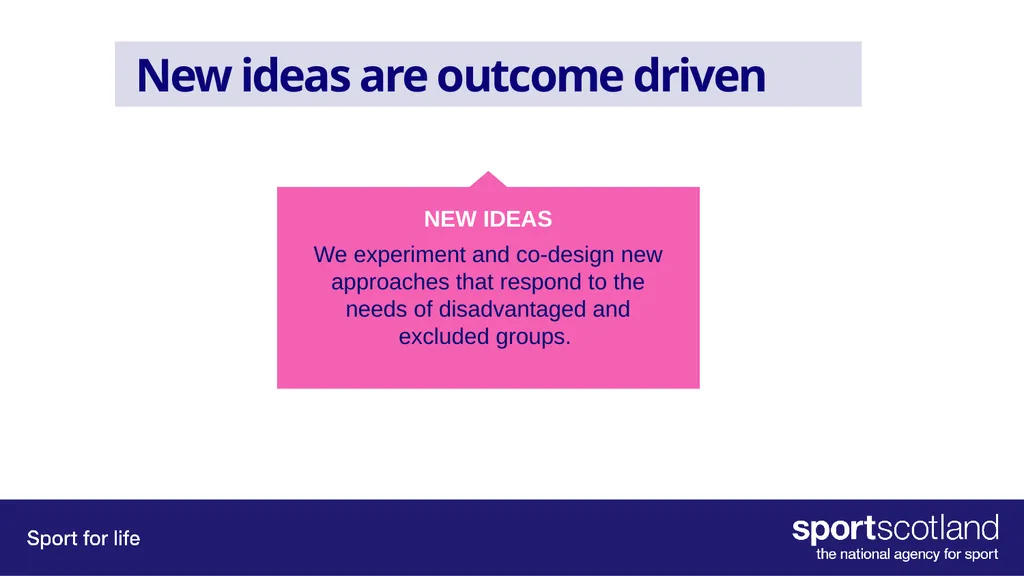 New ideas are outcome driven

NEW IDEAS

We experiment and co-design new approaches that respond to the needs of disadvantaged and excluded groups.

Sport for life

sportscotland
the national agency for sport